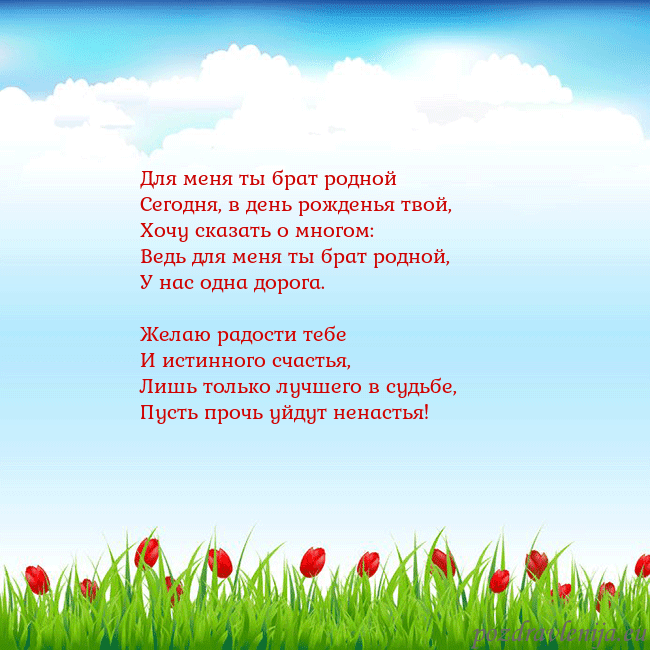 Для меня ты брат родной
Сегодня, в день рожденья твой,
Хочу сказать о многом:
Ведь для меня ты брат родной,
У нас одна дорога.

Желаю радости тебе
И истинного счастья,
Лишь только лучшего в судьбе,
Пусть прочь уйдут ненастья!

pozdravlenija.eu